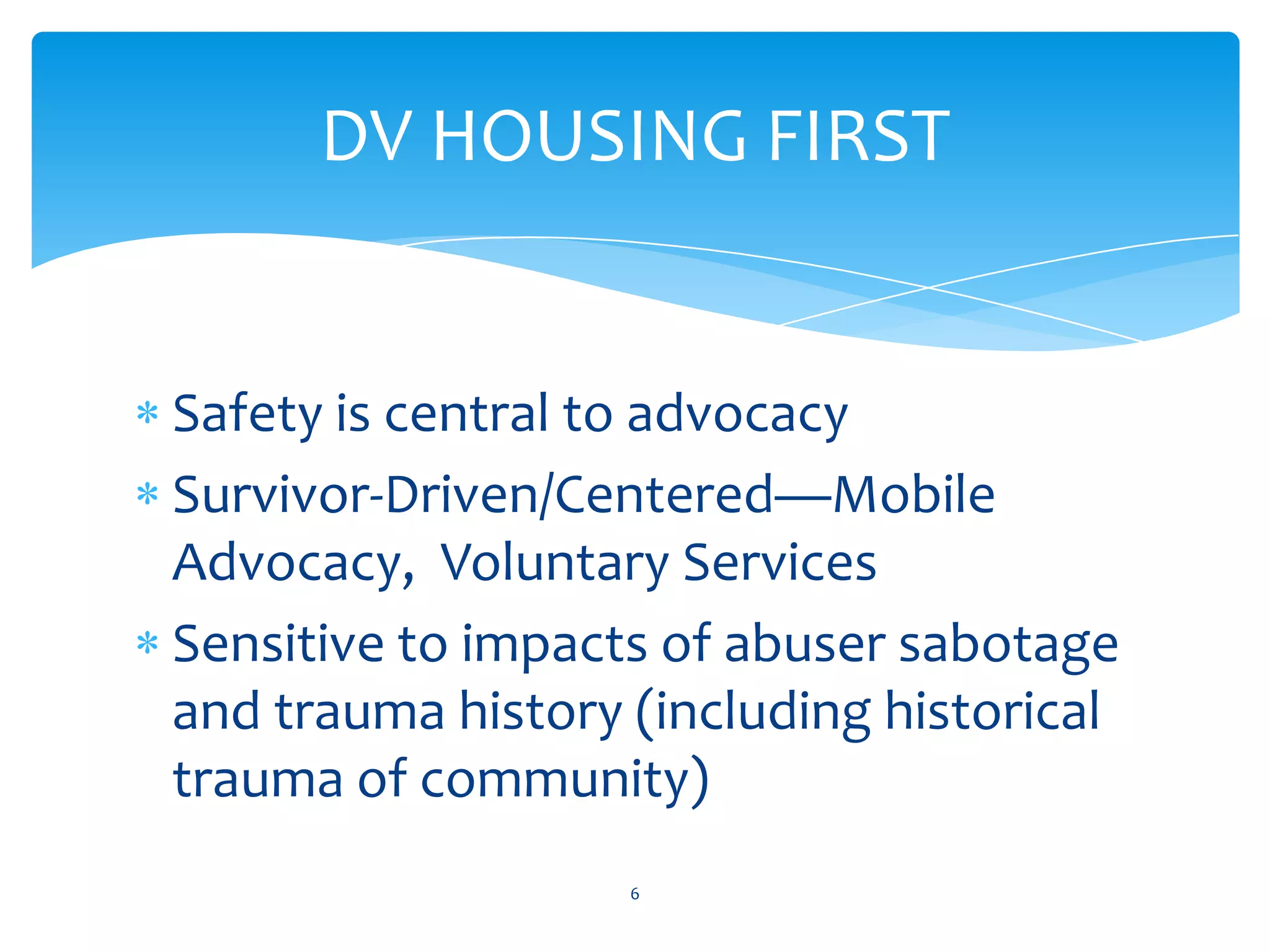 DV HOUSING FIRST

* Safety is central to advocacy
* Survivor-Driven/Centered—Mobile Advocacy, Voluntary Services
* Sensitive to impacts of abuser sabotage and trauma history (including historical trauma of community)

6